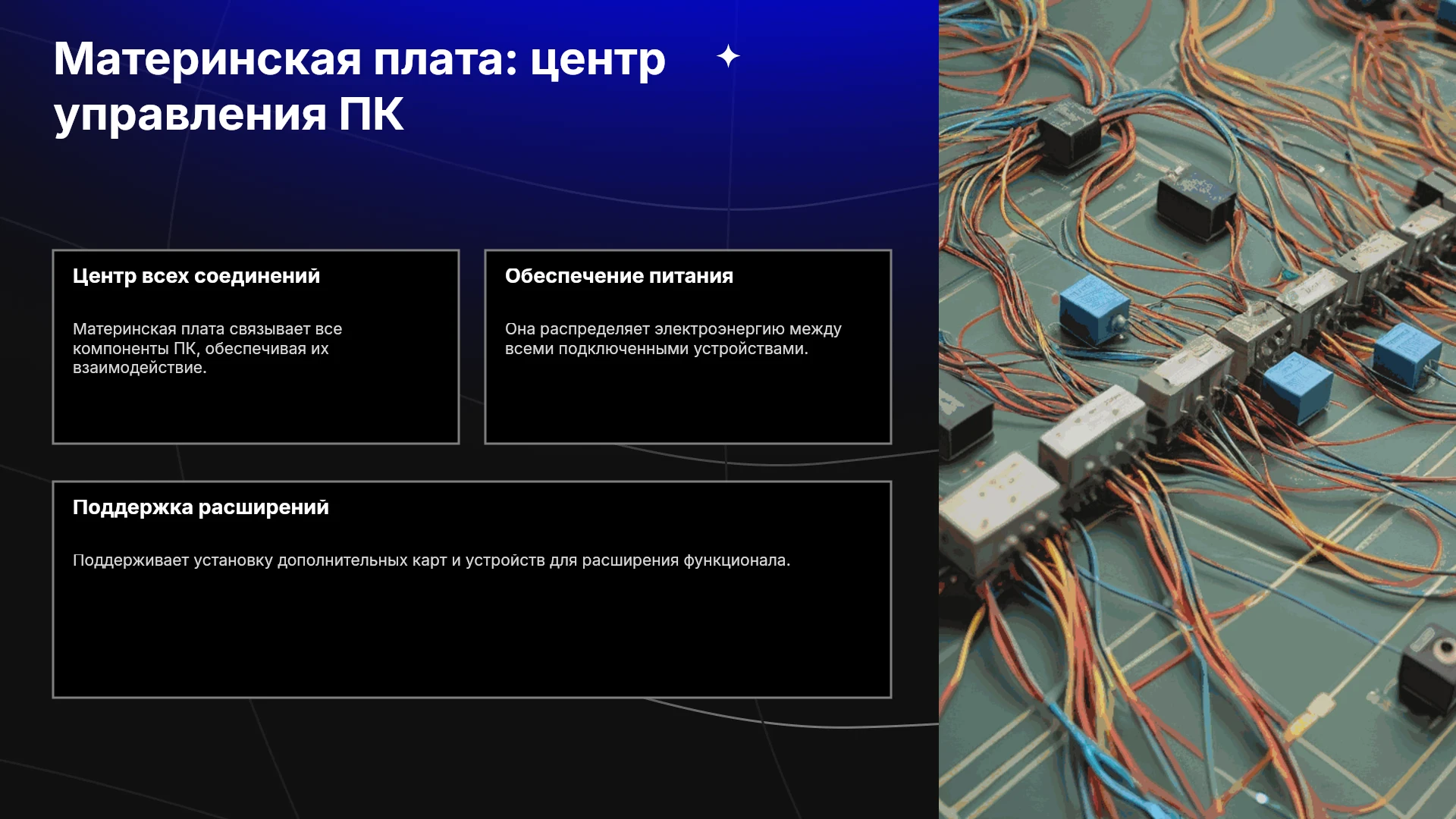 Материнская плата: центр управления ПК

Центр всех соединений

Материнская плата связывает все компоненты ПК, обеспечивая их взаимодействие.

Обеспечение питания

Она распределяет электроэнергию между всеми подключенными устройствами.

Поддержка расширений

Поддерживает установку дополнительных карт и устройств для расширения функционала.